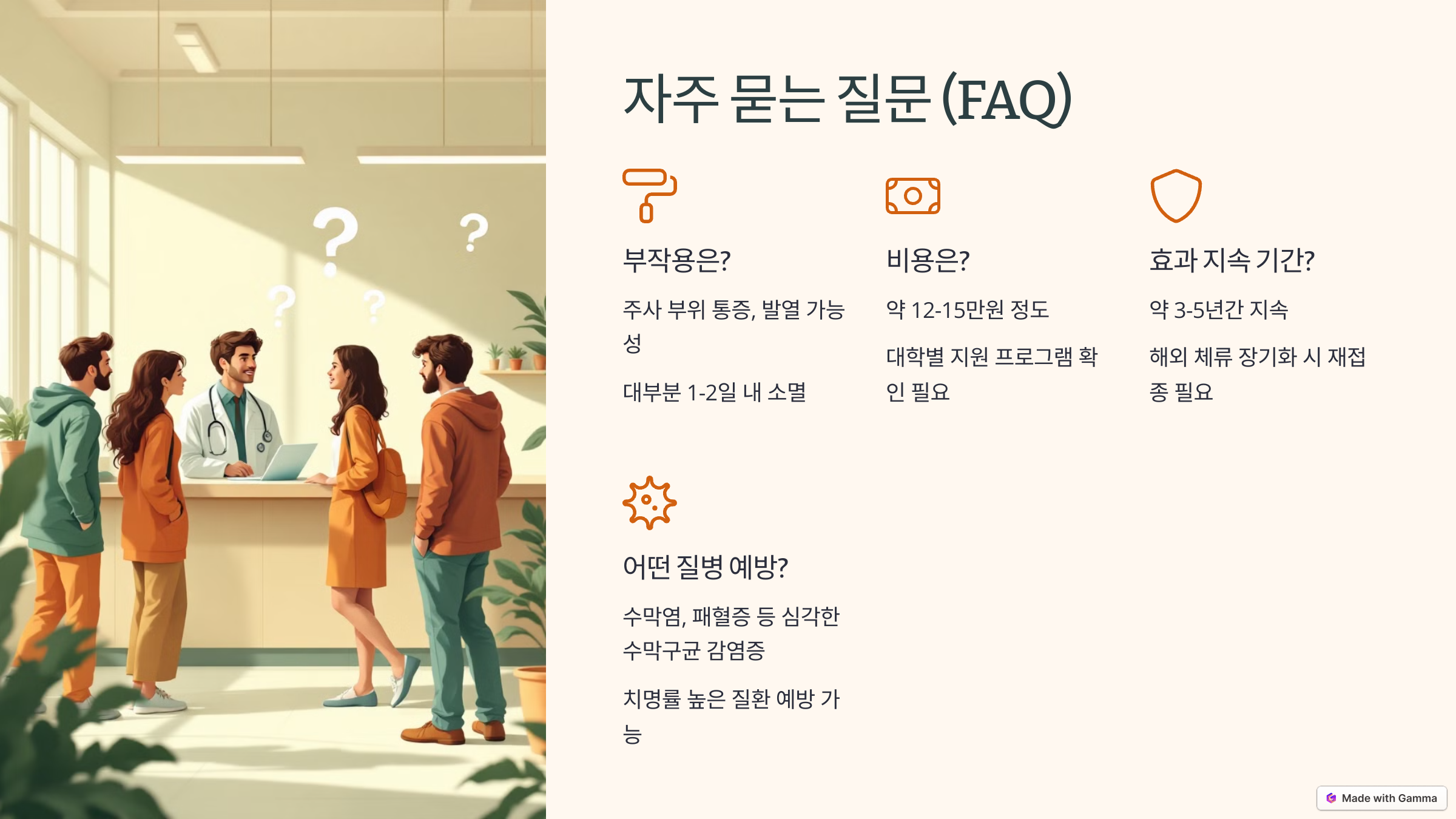 자주 묻는 질문 (FAQ)

부작용은?

주사 부위 통증, 발열 가능성

대부분 1-2일 내 소멸

비용은?

약 12-15만원 정도

대학별 지원 프로그램 확인 필요

효과 지속 기간?

약 3-5년간 지속

해외 체류 장기화 시 재접종 필요

어떤 질병 예방?

수막염, 패혈증 등 심각한 수막구균 감염증

치명률 높은 질환 예방 가능

Made with Gamma